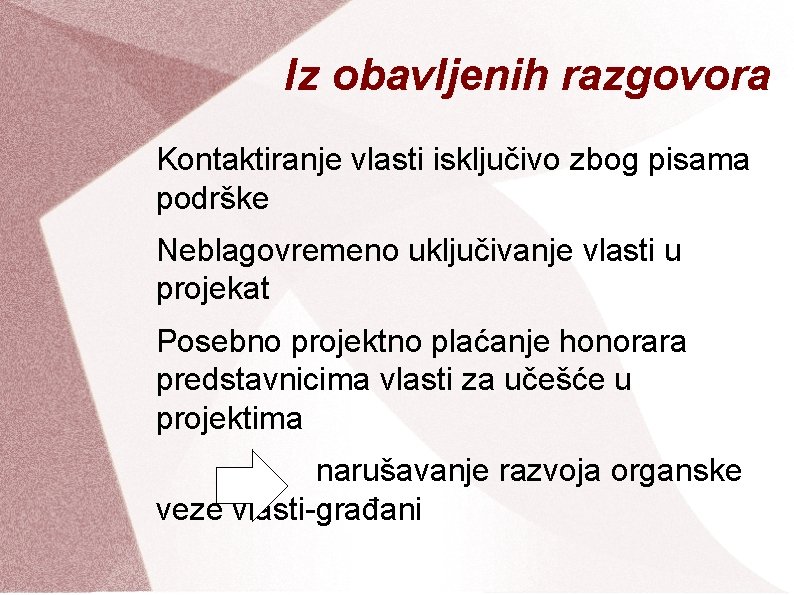 Iz obavljenih razgovora

Kontaktiranje vlasti isključivo zbog pisama podrške

Neblagovremeno uključivanje vlasti u projekat

Posebno projektno plaćanje honorara predstavnicima vlasti za učešće u projektima

narušavanje razvoja organske veze vlasti-građani